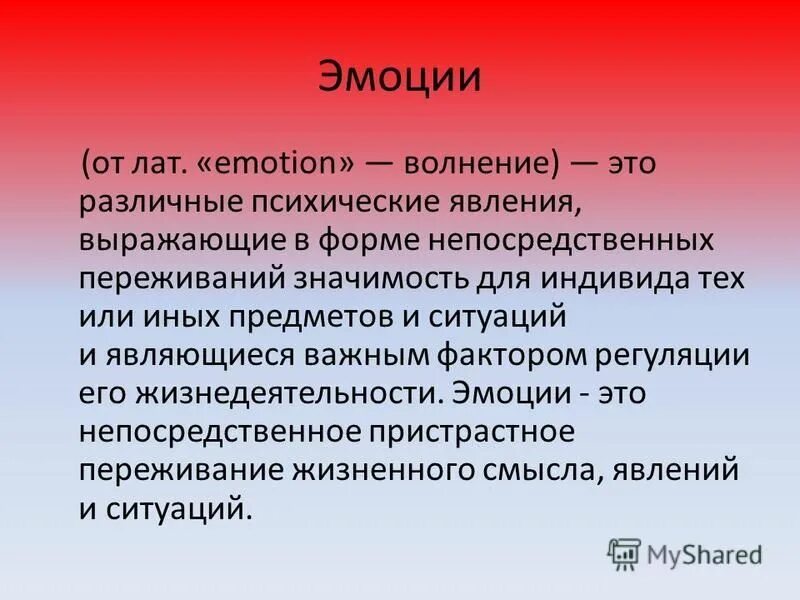 Эмоции

(от лат. «emotion» — волнение) — это различные психические явления, выражающие в форме непосредственных переживаний значимость для индивида тех или иных предметов и ситуаций и являющиеся важным фактором регуляции его жизнедеятельности. Эмоции - это непосредственное пристрастное переживание жизненного смысла, явлений и ситуаций.

MyShared